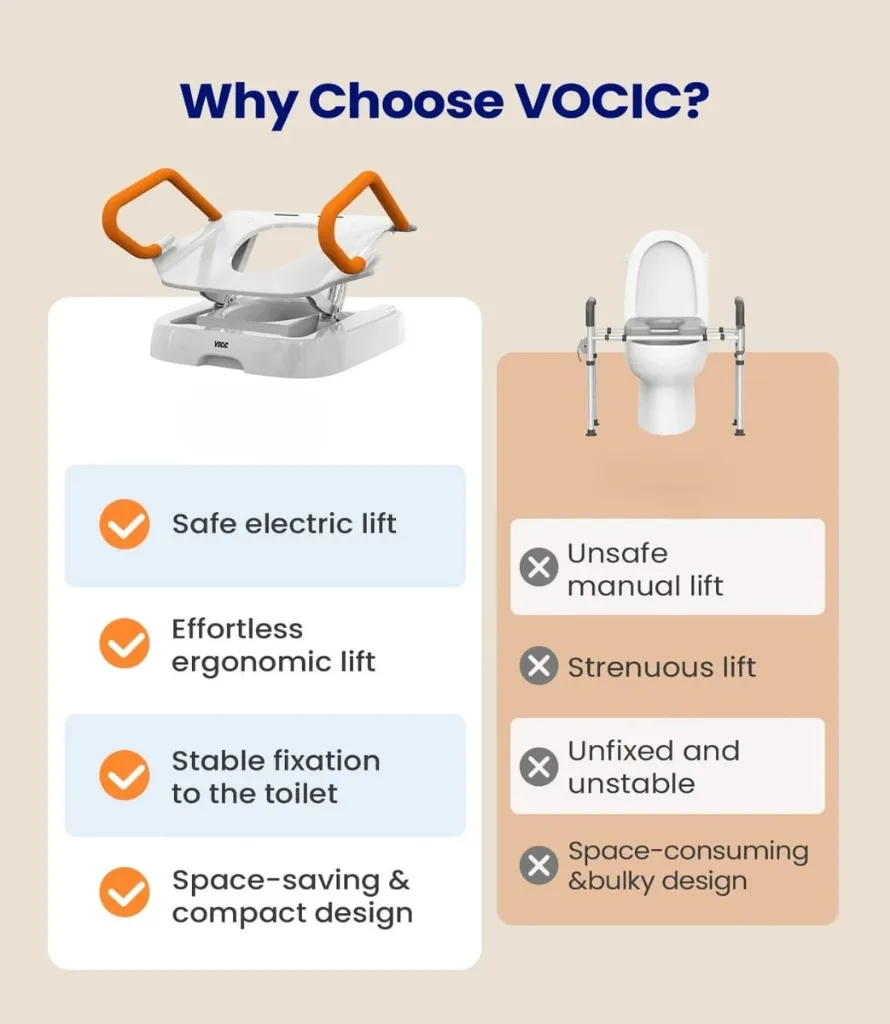 Why Choose VOCIC?

VOCIC

Safe electric lift

Effortless ergonomic lift

Stable fixation to the toilet

Space-saving & compact design

Unsafe manual lift

Strenuous lift

Unfixed and unstable

Space-consuming &bulky design